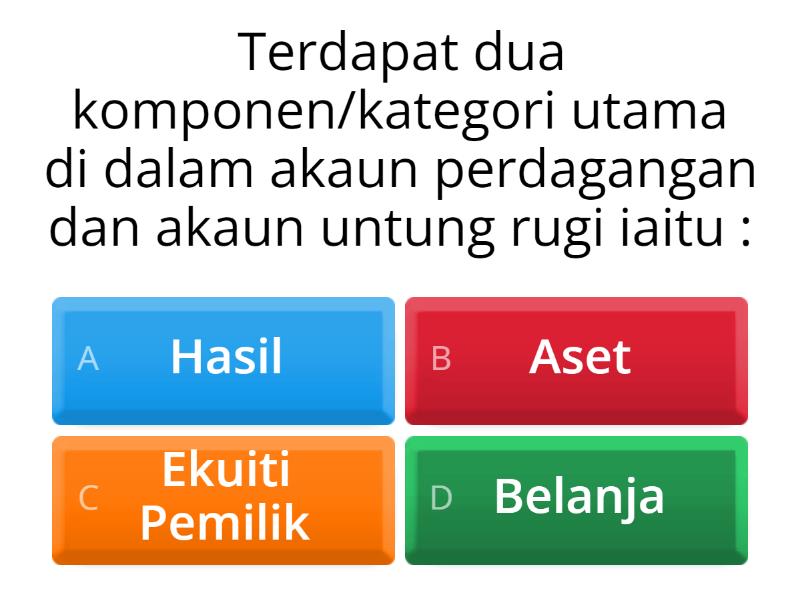 Terdapat dua komponen/kategori utama di dalam akaun perdagangan dan akaun untung rugi iaitu :

A Hasil

B Aset

C Ekuiti Pemilik

D Belanja